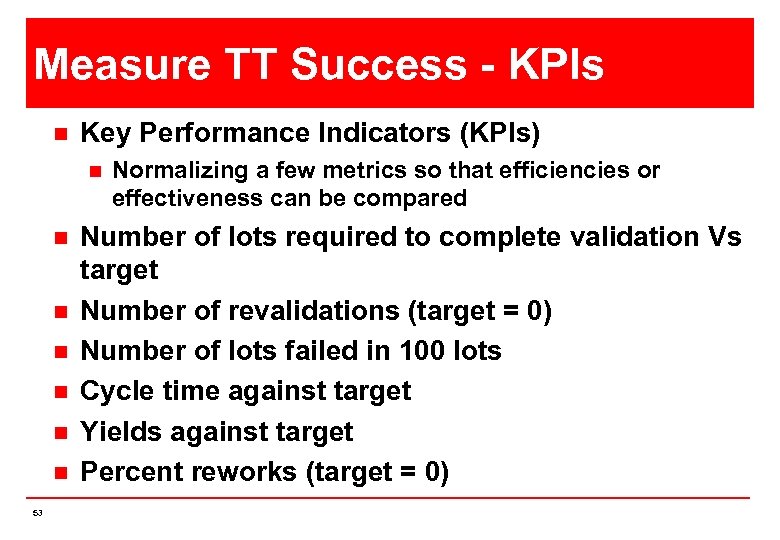 Measure TT Success - KPIs

■ Key Performance Indicators (KPIs)

■ Normalizing a few metrics so that efficiencies or effectiveness can be compared

■ Number of lots required to complete validation Vs target

■ Number of revalidations (target = 0)

■ Number of lots failed in 100 lots

■ Cycle time against target

■ Yields against target

■ Percent reworks (target = 0)

53